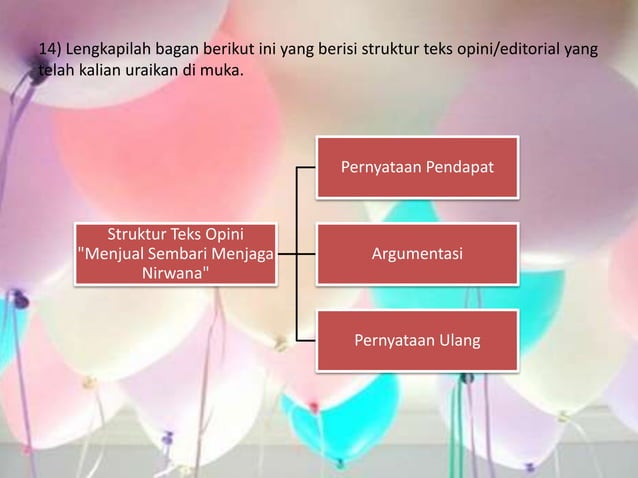 14) Lengkapilah bagan berikut ini yang berisi struktur teks opini/editorial yang telah kalian uraikan di muka.

Struktur Teks Opini "Menjual Sembari Menjaga Nirwana"

Pernyataan Pendapat

Argumentasi

Pernyataan Ulang